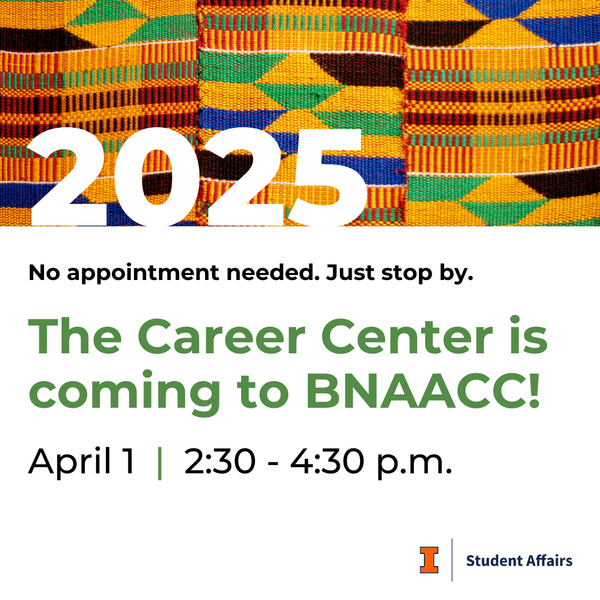 2025

No appointment needed. Just stop by.

The Career Center is coming to BNAACC!

April 1 | 2:30 - 4:30 p.m.

I | Student Affairs